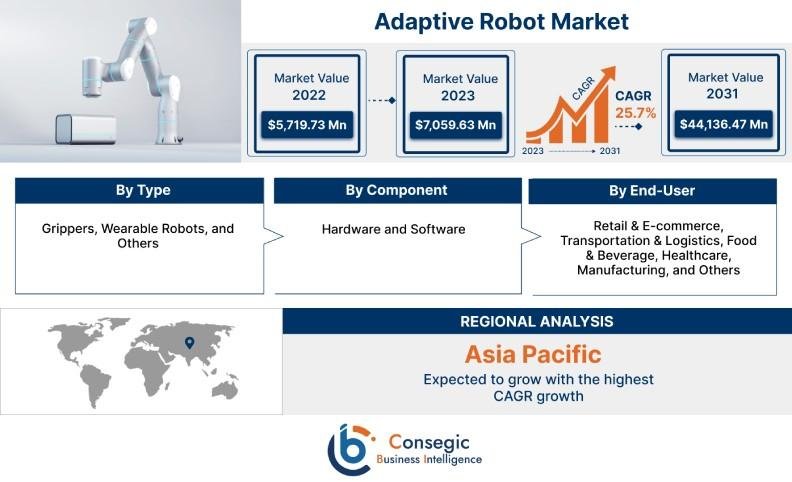 Adaptive Robot Market

Market Value 2022
$5,719.73 Mn

Market Value 2023
$7,059.63 Mn

CAGR
2023 2031

CAGR 25.7%

Market Value 2031
$44,136.47 Mn

By Type
Grippers, Wearable Robots, and Others

By Component
Hardware and Software

By End-User
Retail & E-commerce, Transportation & Logistics, Food & Beverage, Healthcare, Manufacturing, and Others

REGIONAL ANALYSIS
Asia Pacific
Expected to grow with the highest CAGR growth

Consegic
Business Intelligence